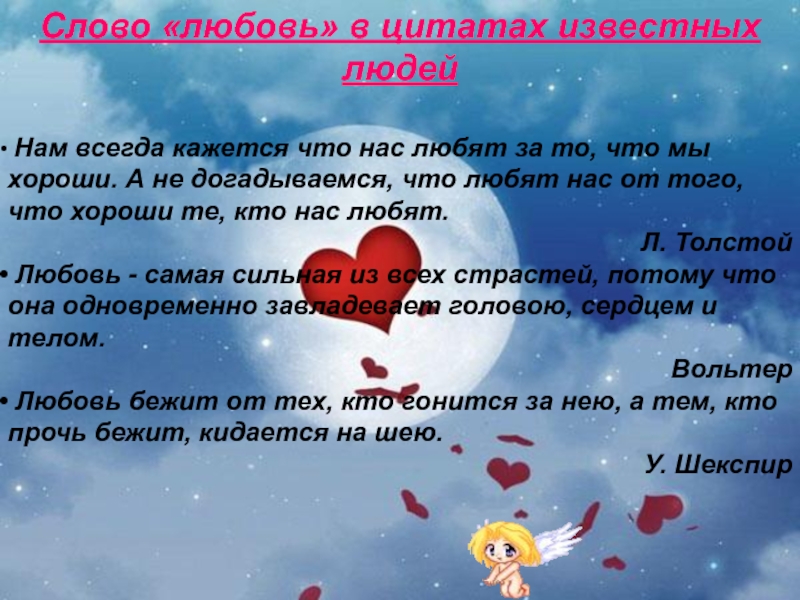 Слово «любовь» в цитатах известных людей

• Нам всегда кажется что нас любят за то, что мы хороши. А не догадываемся, что любят нас от того, что хороши те, кто нас любят.

Л. Толстой

• Любовь - самая сильная из всех страстей, потому что она одновременно завладевает головою, сердцем и телом.

Вольтер

• Любовь бежит от тех, кто гонится за нею, а тем, кто прочь бежит, кидается на шею.

У. Шекспир